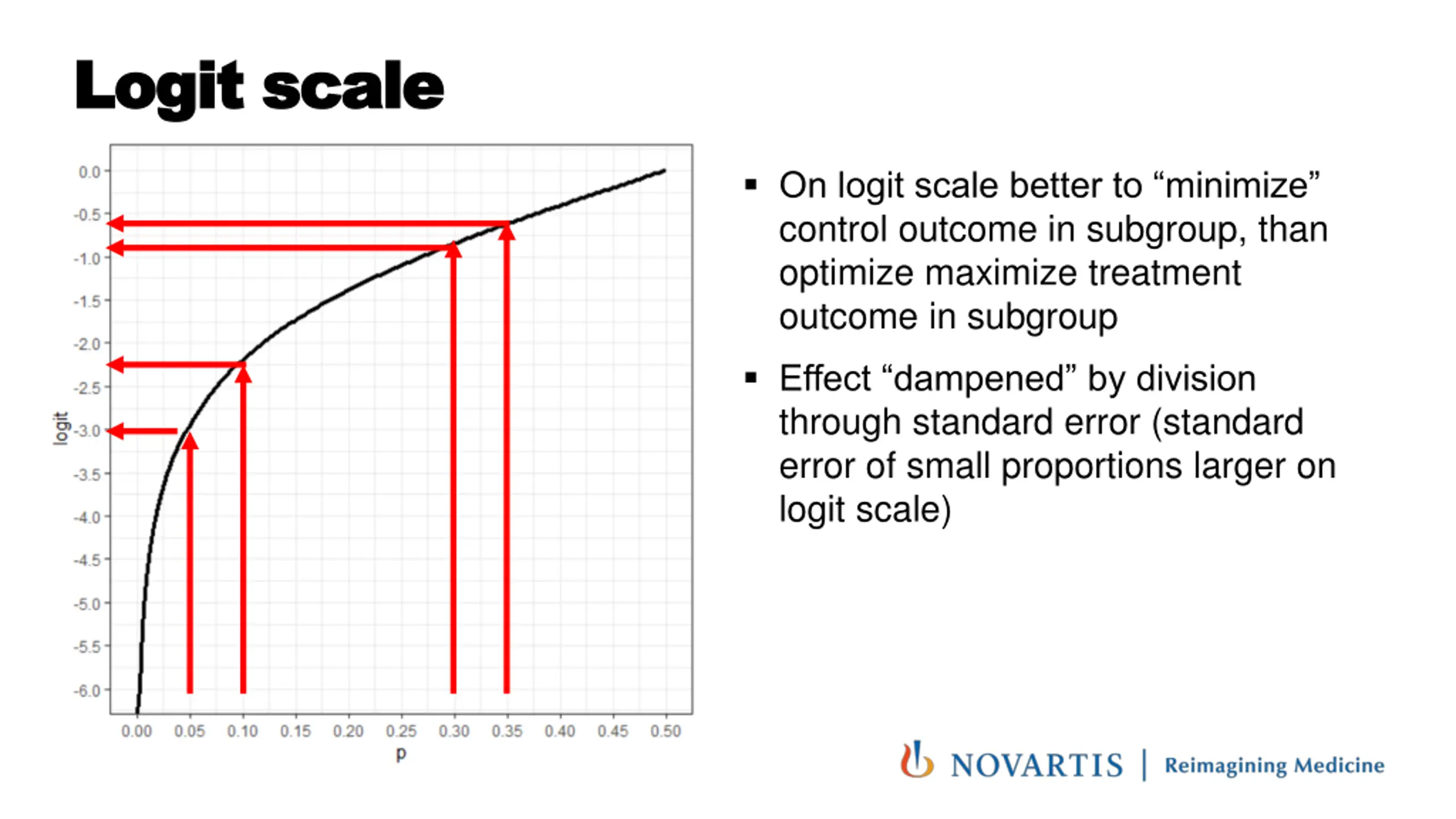 Logit scale

0.0
-0.5
-1.0
-1.5
-2.0
-2.5
-3.0
-3.5
-4.0
-4.5
-5.0
-5.5
-6.0
logit
0.00 0.05 0.10 0.15 0.20 0.25 0.30 0.35 0.40 0.45 0.50
p

▪ On logit scale better to “minimize” control outcome in subgroup, than optimize maximize treatment outcome in subgroup

▪ Effect “dampened” by division through standard error (standard error of small proportions larger on logit scale)

NOVARTIS | Reimagining Medicine